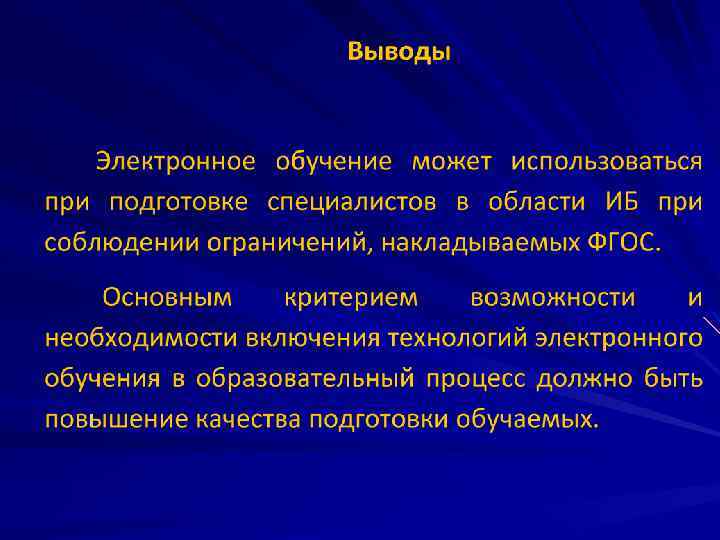 Выводы

Электронное обучение может использоваться при подготовке специалистов в области ИБ при соблюдении ограничений, накладываемых ФГОС.

Основным критерием возможности и необходимости включения технологий электронного обучения в образовательный процесс должно быть повышение качества подготовки обучаемых.